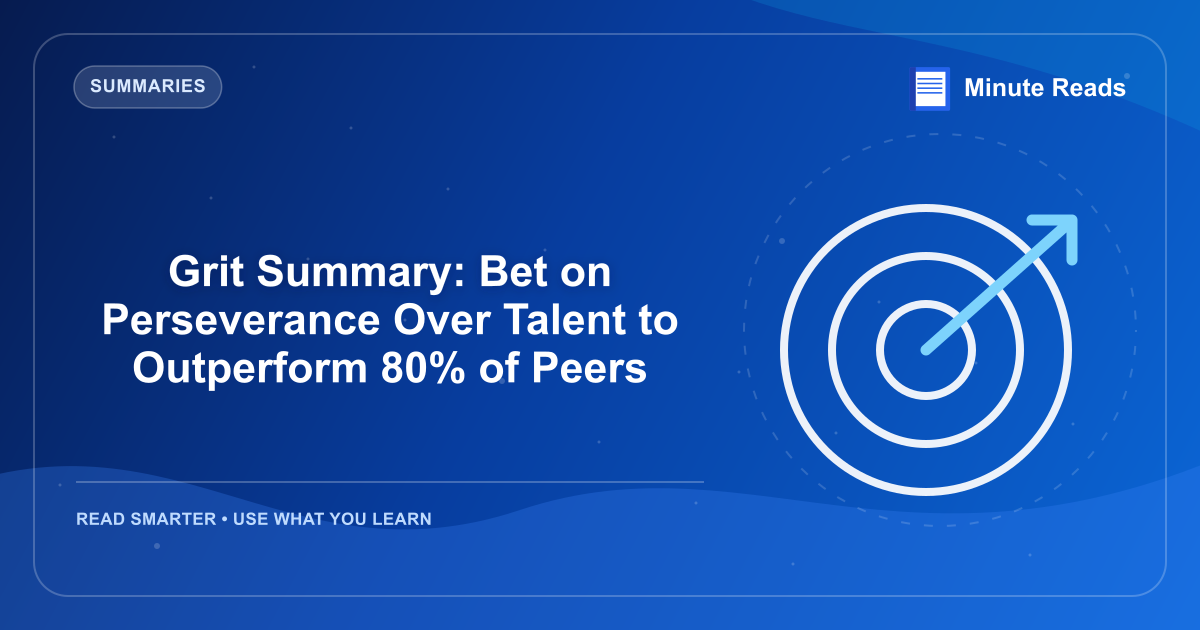 SUMMARIES

Minute Reads

Grit Summary: Bet on Perseverance Over Talent to Outperform 80% of Peers

READ SMARTER • USE WHAT YOU LEARN